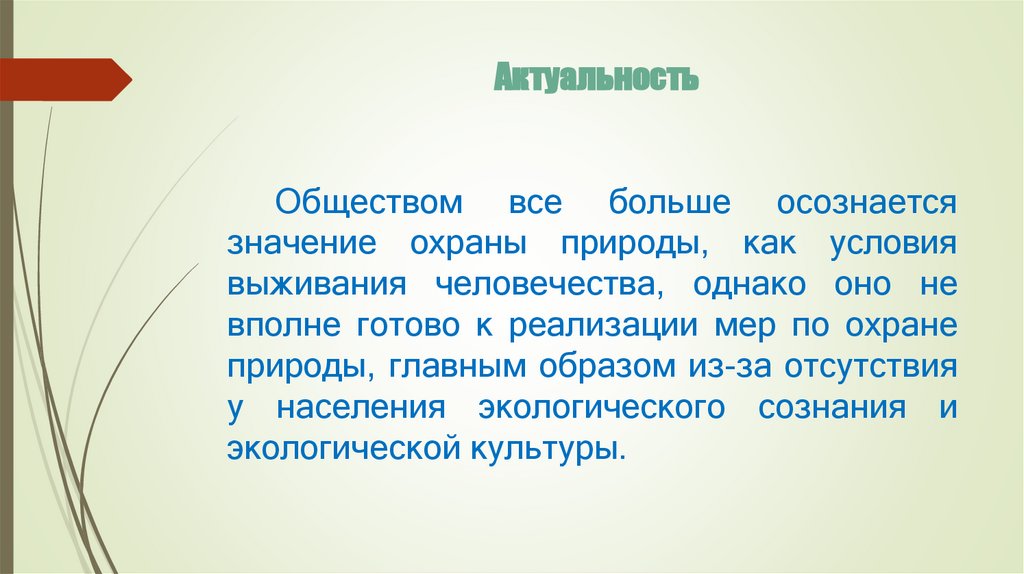 Актуальность

Обществом все больше осознается значение охраны природы, как условия выживания человечества, однако оно не вполне готово к реализации мер по охране природы, главным образом из-за отсутствия у населения экологического сознания и экологической культуры.